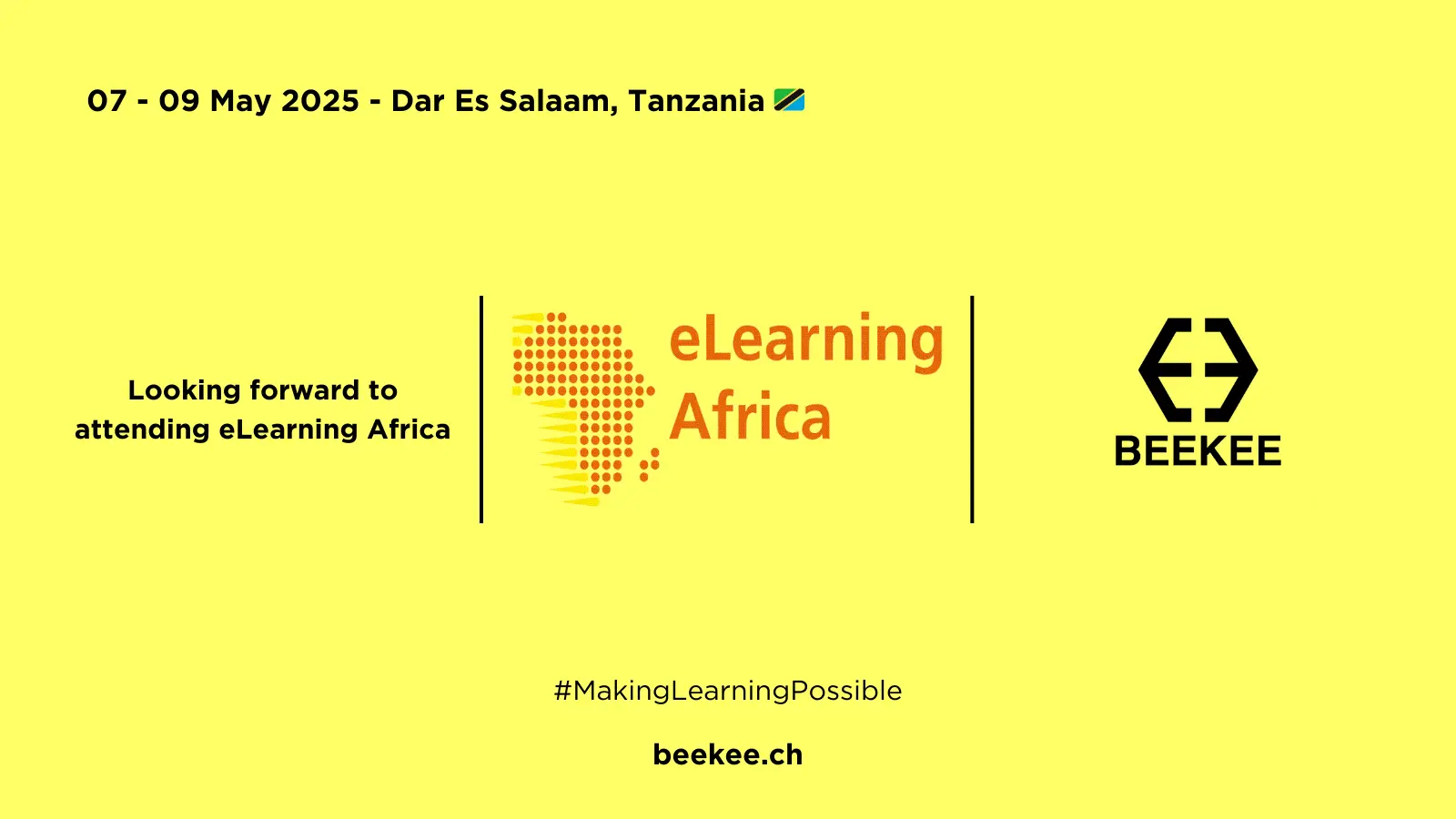 07 - 09 May 2025 - Dar Es Salaam, Tanzania 🇹🇿

Looking forward to attending eLearning Africa

eLearning Africa

BEEKEE

#MakingLearningPossible

beekee.ch